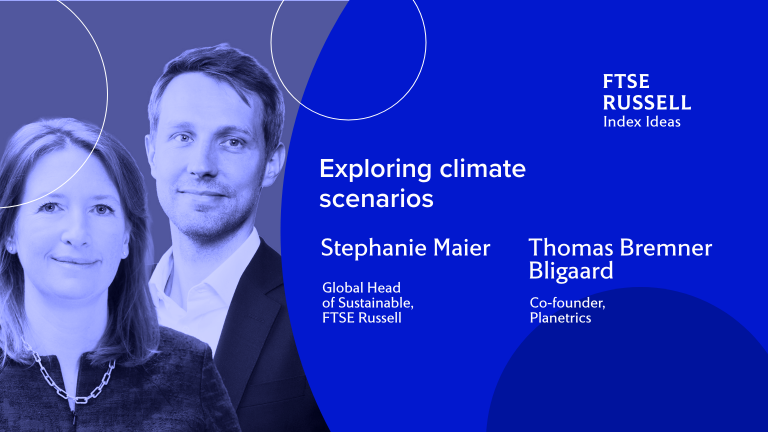 FTSE RUSSELL
Index Ideas

Exploring climate scenarios

Stephanie Maier

Global Head of Sustainable, FTSE Russell

Thomas Bremner Bligaard

Co-founder, Planetrics